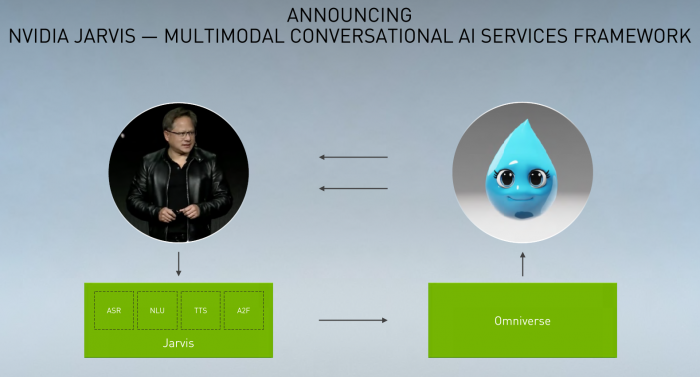 ANNOUNCING
NVIDIA JARVIS — MULTIMODAL CONVERSATIONAL AI SERVICES FRAMEWORK

ASR NLU TTS A2F

Jarvis

Omniverse